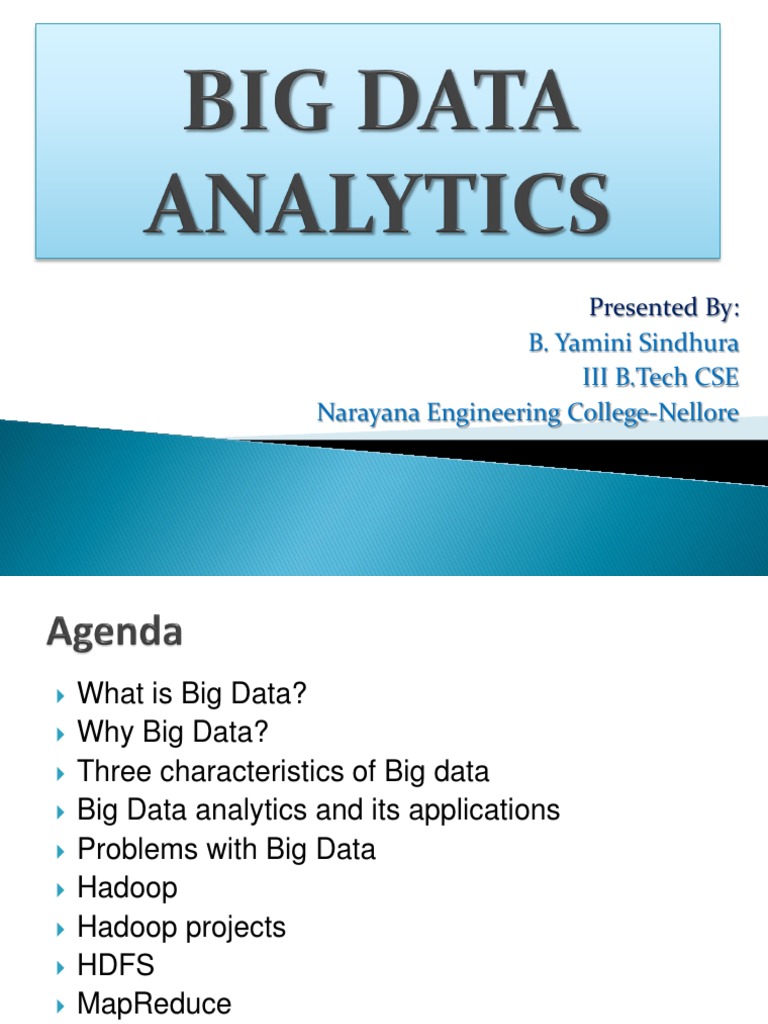 BIG DATA ANALYTICS

Presented By:
B. Yamini Sindhura
III B.Tech CSE
Narayana Engineering College-Nellore

Agenda

What is Big Data?
Why Big Data?
Three characteristics of Big data
Big Data analytics and its applications
Problems with Big Data
Hadoop
Hadoop projects
HDFS
MapReduce